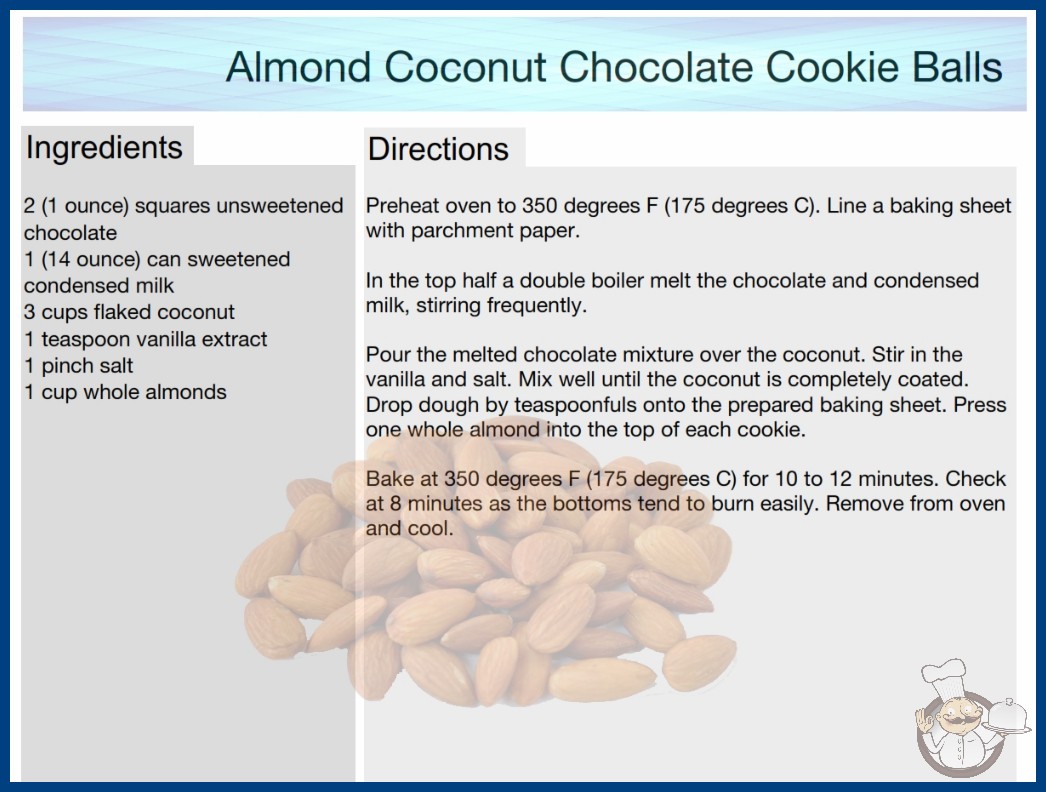 Almond Coconut Chocolate Cookie Balls

Ingredients

2 (1 ounce) squares unsweetened chocolate
1 (14 ounce) can sweetened condensed milk
3 cups flaked coconut
1 teaspoon vanilla extract
1 pinch salt
1 cup whole almonds

Directions

Preheat oven to 350 degrees F (175 degrees C). Line a baking sheet with parchment paper.

In the top half a double boiler melt the chocolate and condensed milk, stirring frequently.

Pour the melted chocolate mixture over the coconut. Stir in the vanilla and salt. Mix well until the coconut is completely coated. Drop dough by teaspoonfuls onto the prepared baking sheet. Press one whole almond into the top of each cookie.

Bake at 350 degrees F (175 degrees C) for 10 to 12 minutes. Check at 8 minutes as the bottoms tend to burn easily. Remove from oven and cool.